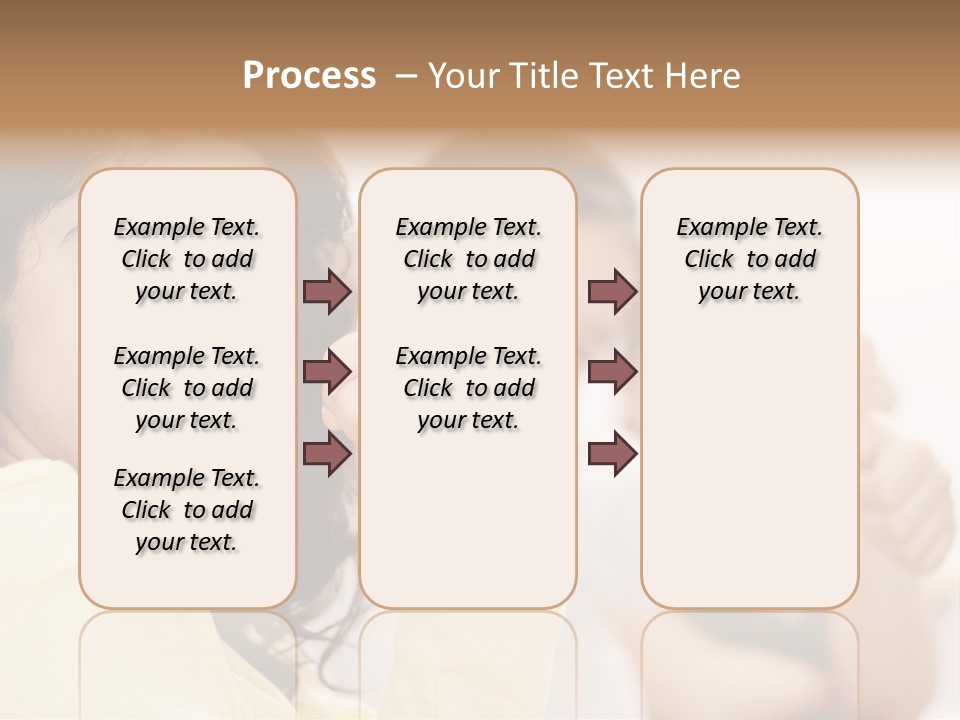 Process – Your Title Text Here

Example Text. Click to add your text.

Example Text. Click to add your text.

Example Text. Click to add your text.

Example Text. Click to add your text.

Example Text. Click to add your text.

Example Text. Click to add your text.